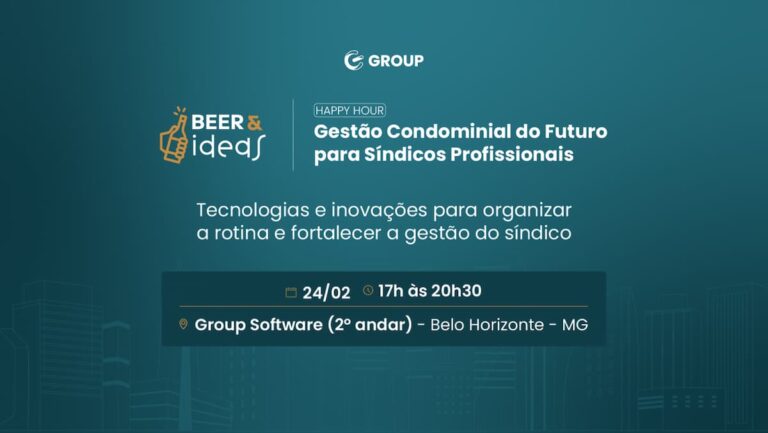 GROUP

BEER & ideas

HAPPY HOUR
Gestão Condominial do Futuro para Síndicos Profissionais

Tecnologias e inovações para organizar a rotina e fortalecer a gestão do síndico

24/02 17h às 20h30

Group Software (2º andar) - Belo Horizonte - MG